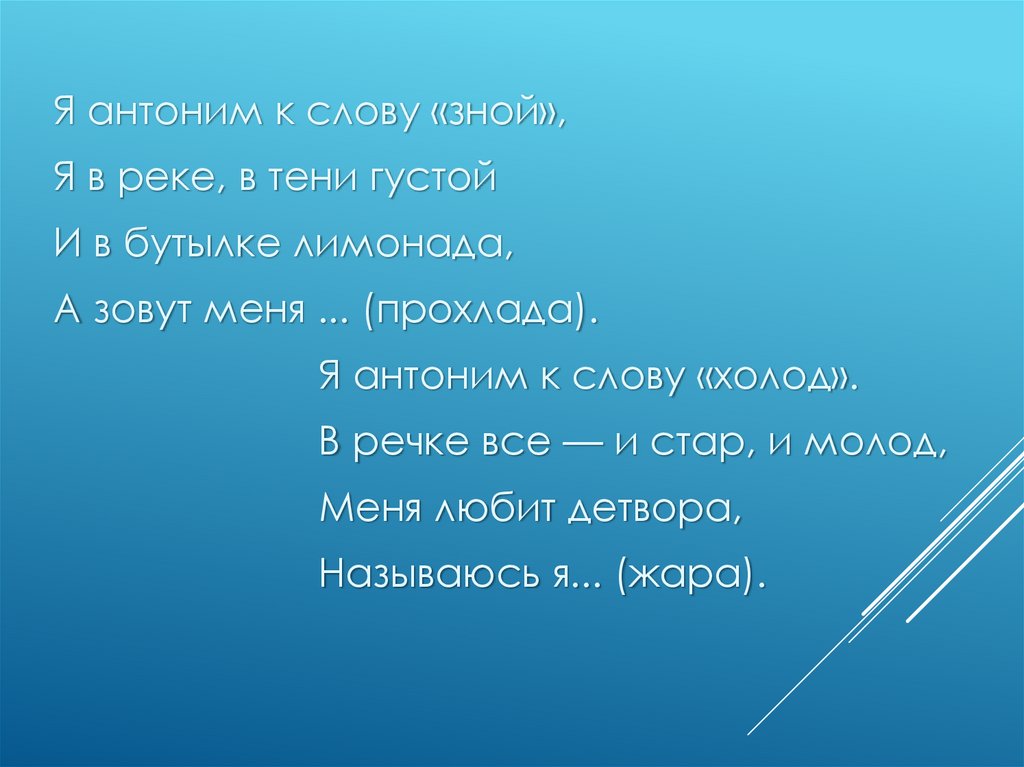 Я антоним к слову «зной»,
Я в реке, в тени густой
И в бутылке лимонада,
А зовут меня ... (прохлада).

Я антоним к слову «холод».
В речке все — и стар, и молод,
Меня любит детвора,
Называюсь я... (жара).